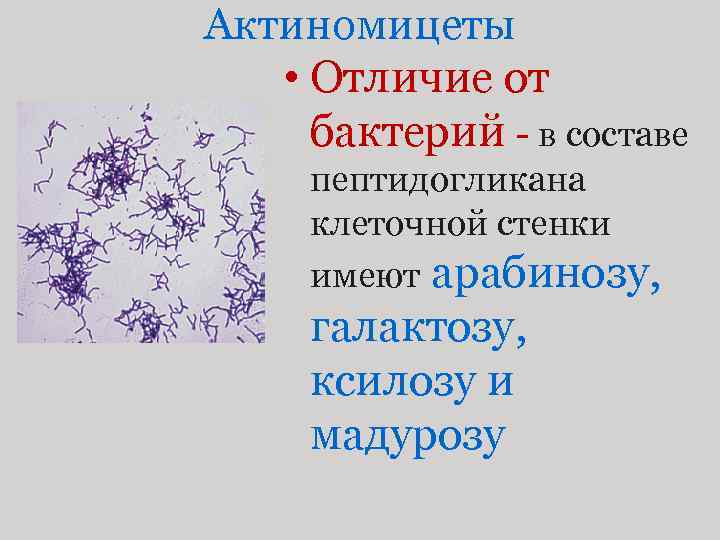 Актиномицеты

• Отличие от бактерий - в составе пептидогликана клеточной стенки имеют арабинозу, галактозу, ксилозу и мадурозу